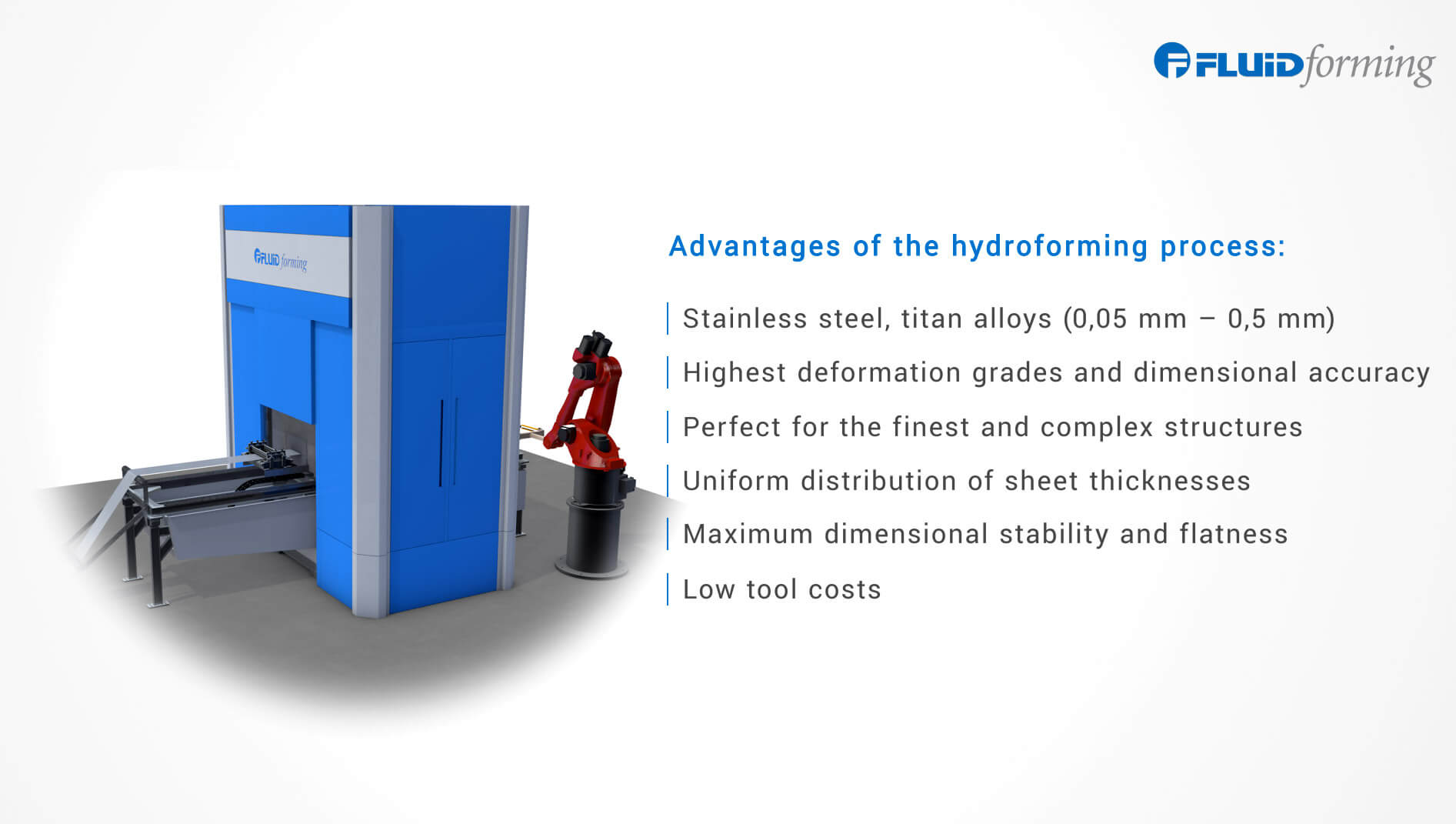 FLUiD forming

FLUiD forming

Advantages of the hydroforming process:

Stainless steel, titan alloys (0,05 mm – 0,5 mm)

Highest deformation grades and dimensional accuracy

Perfect for the finest and complex structures

Uniform distribution of sheet thicknesses

Maximum dimensional stability and flatness

Low tool costs